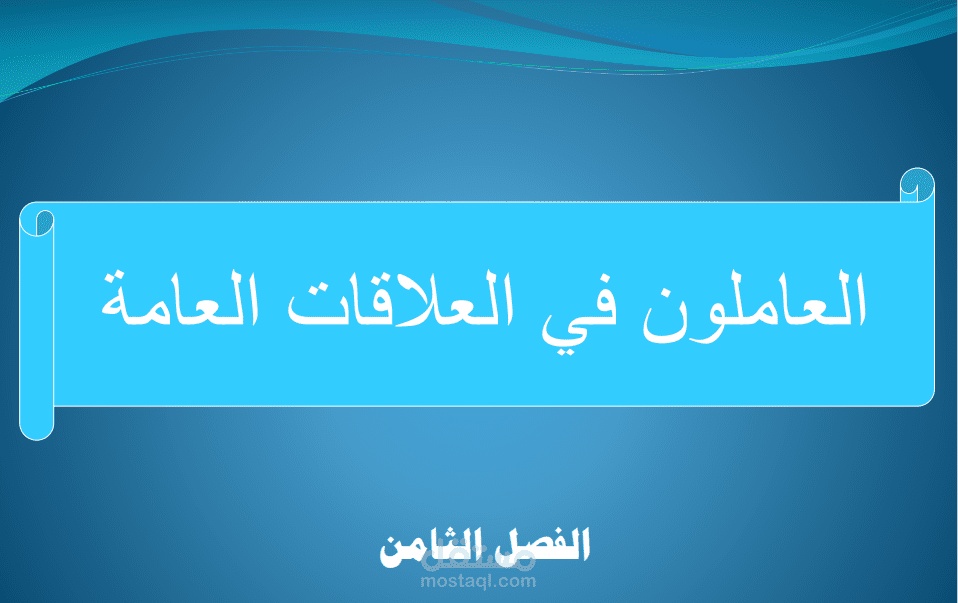 العاملون في العلاقات العامة

الفصل الثامن

مستقل
mostaql.com